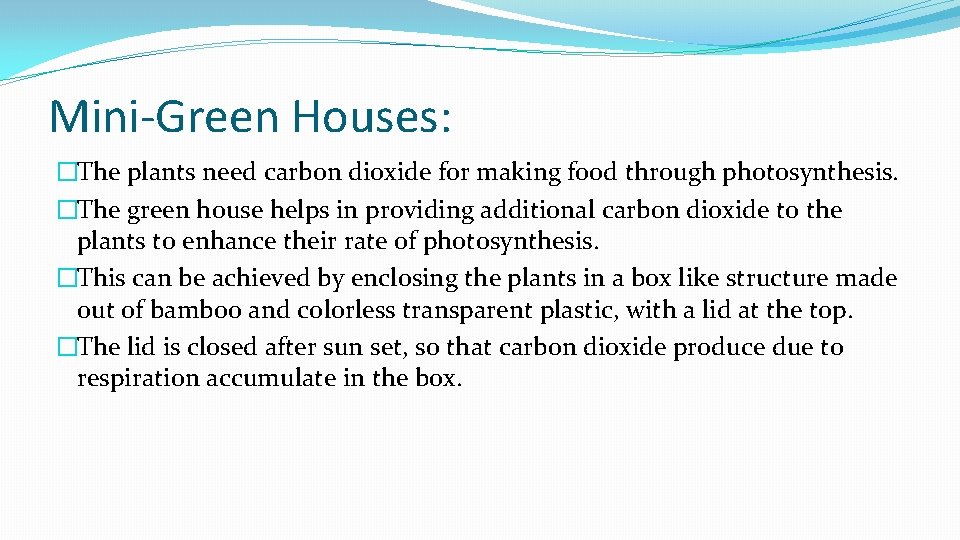 Mini-Green Houses:

�The plants need carbon dioxide for making food through photosynthesis.

�The green house helps in providing additional carbon dioxide to the plants to enhance their rate of photosynthesis.

�This can be achieved by enclosing the plants in a box like structure made out of bamboo and colorless transparent plastic, with a lid at the top.

�The lid is closed after sun set, so that carbon dioxide produce due to respiration accumulate in the box.